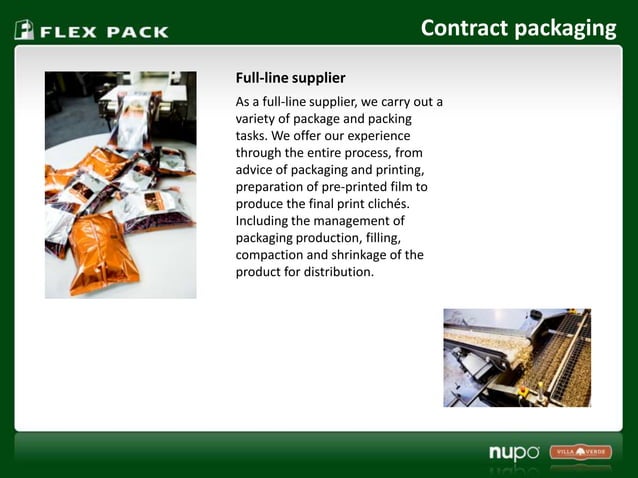 FLEX PACK

Contract packaging

Full-line supplier

As a full-line supplier, we carry out a variety of package and packing tasks. We offer our experience through the entire process, from advice of packaging and printing, preparation of pre-printed film to produce the final print clichés. Including the management of packaging production, filling, compaction and shrinkage of the product for distribution.

nupo

VILLA VERDE